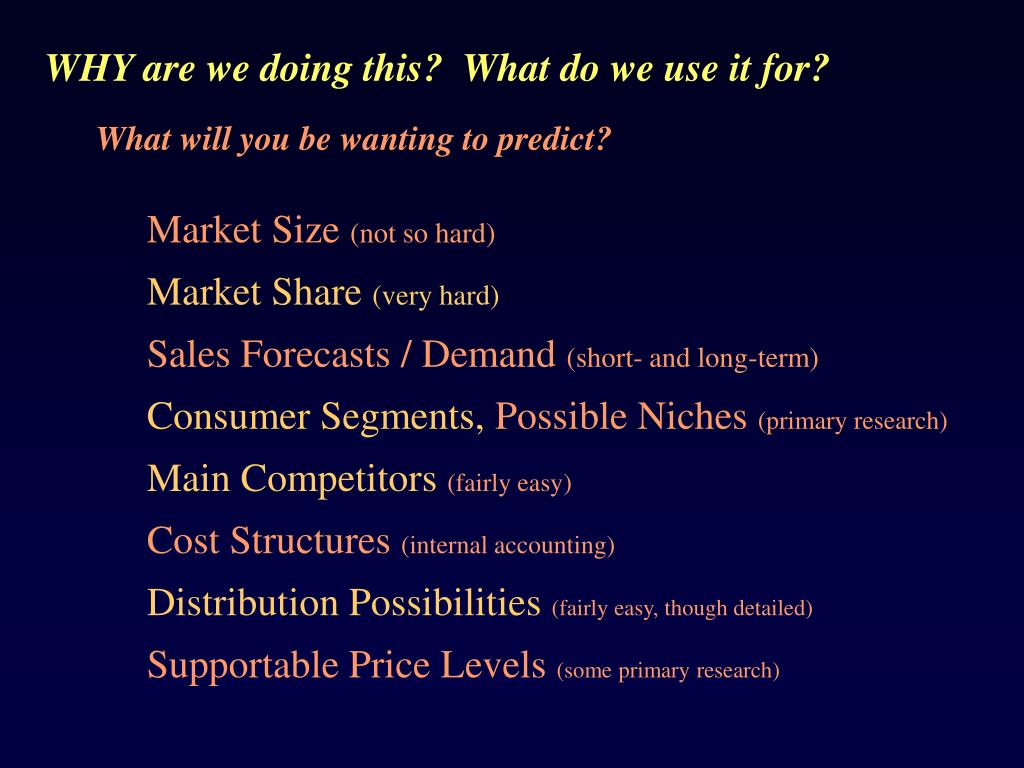 WHY are we doing this? What do we use it for?

What will you be wanting to predict?

Market Size (not so hard)

Market Share (very hard)

Sales Forecasts / Demand (short- and long-term)

Consumer Segments, Possible Niches (primary research)

Main Competitors (fairly easy)

Cost Structures (internal accounting)

Distribution Possibilities (fairly easy, though detailed)

Supportable Price Levels (some primary research)